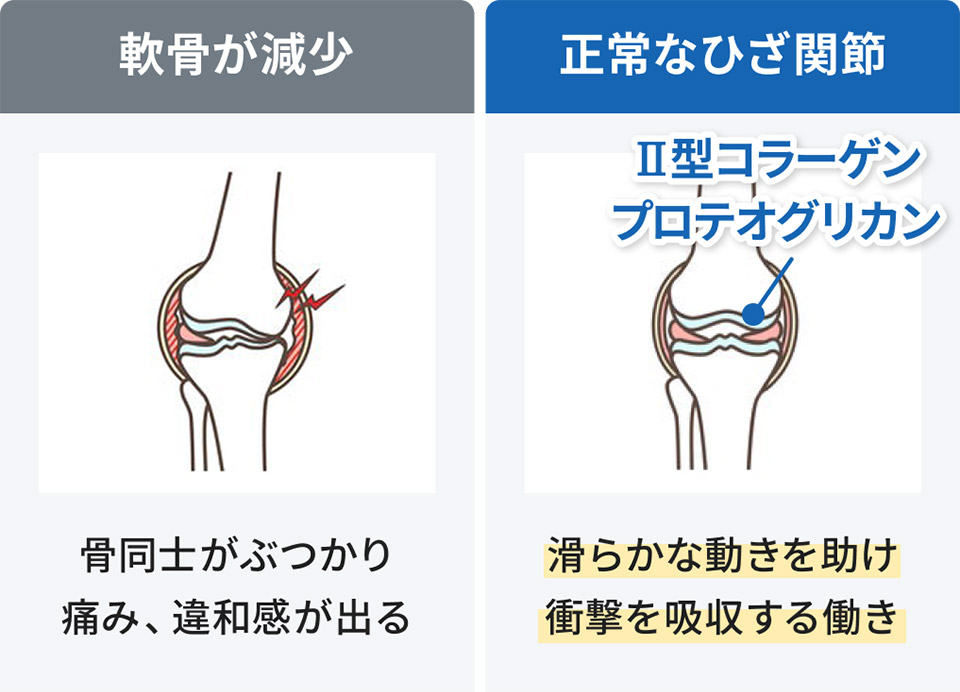 軟骨が減少

骨同士がぶつかり
痛み、違和感が出る

正常なひざ関節

Ⅱ型コラーゲン
プロテオグリカン

滑らかな動きを助け
衝撃を吸収する働き